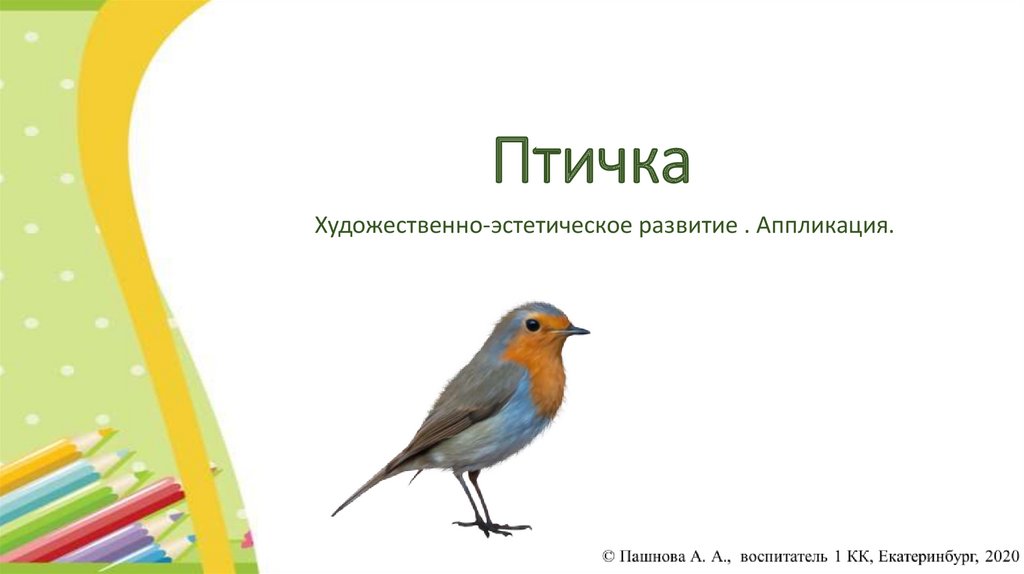 Птичка

Художественно-эстетическое развитие . Аппликация.

© Пашнова А. А., воспитатель 1 КК, Екатеринбург, 2020